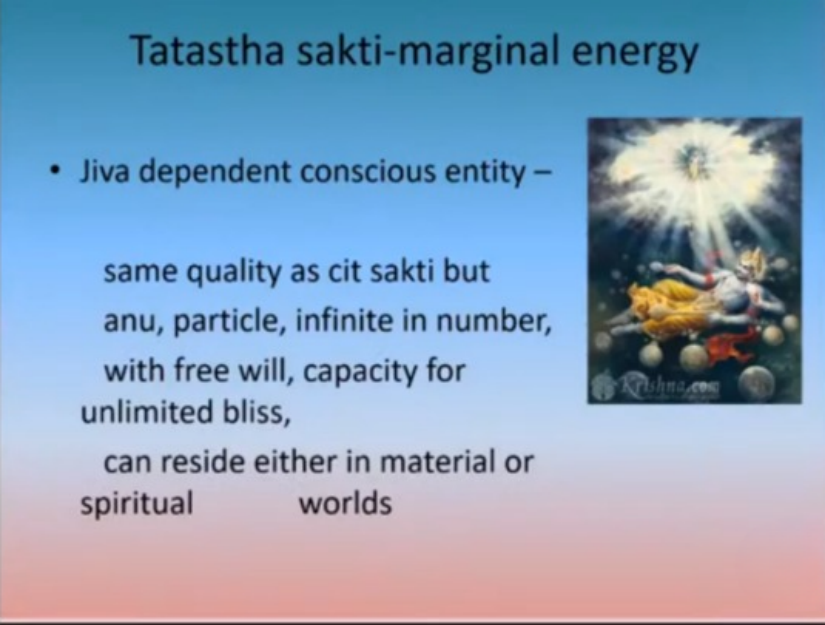 Tatastha sakti-marginal energy

• Jiva dependent conscious entity –

same quality as cit sakti but anu, particle, infinite in number, with free will, capacity for unlimited bliss,

can reside either in material or spiritual worlds

Krishna.com